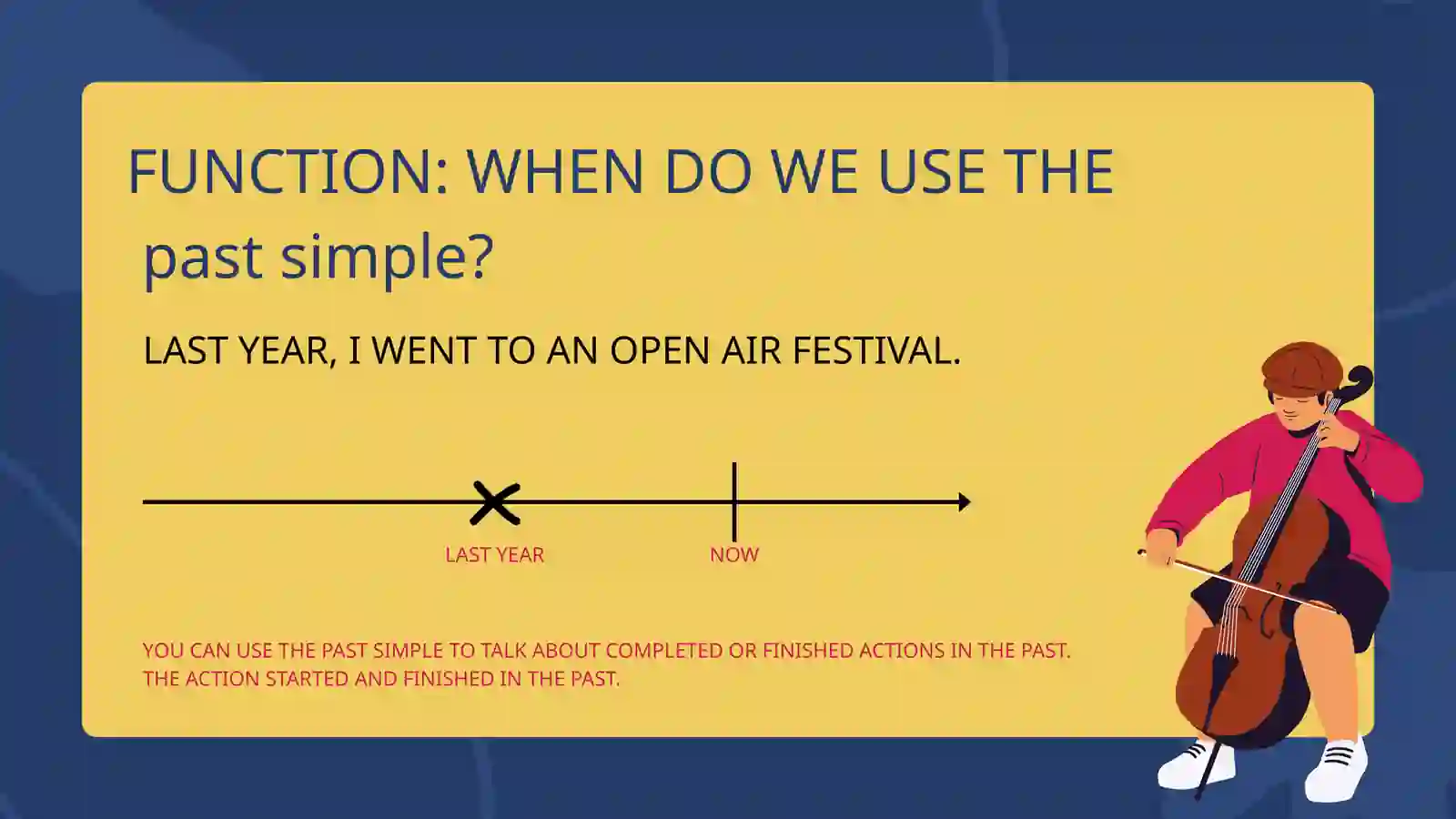 FUNCTION: WHEN DO WE USE THE past simple?

LAST YEAR, I WENT TO AN OPEN AIR FESTIVAL.

LAST YEAR

NOW

YOU CAN USE THE PAST SIMPLE TO TALK ABOUT COMPLETED OR FINISHED ACTIONS IN THE PAST. THE ACTION STARTED AND FINISHED IN THE PAST.